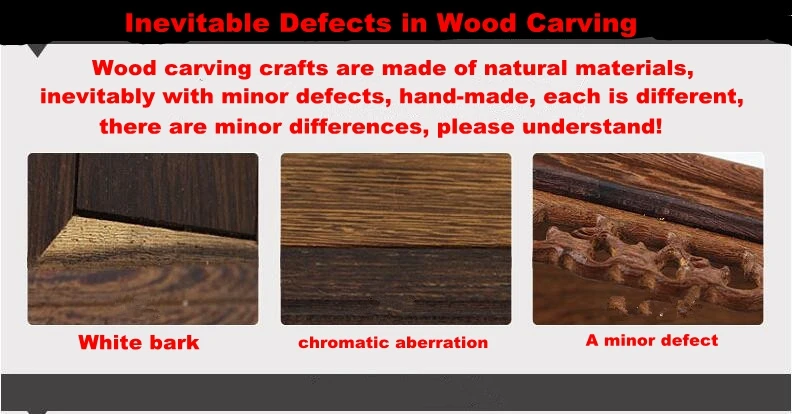 Inevitable Defects in Wood Carving

Wood carving crafts are made of natural materials, inevitably with minor defects, hand-made, each is different, there are minor differences, please understand!

White bark

chromatic aberration

A minor defect